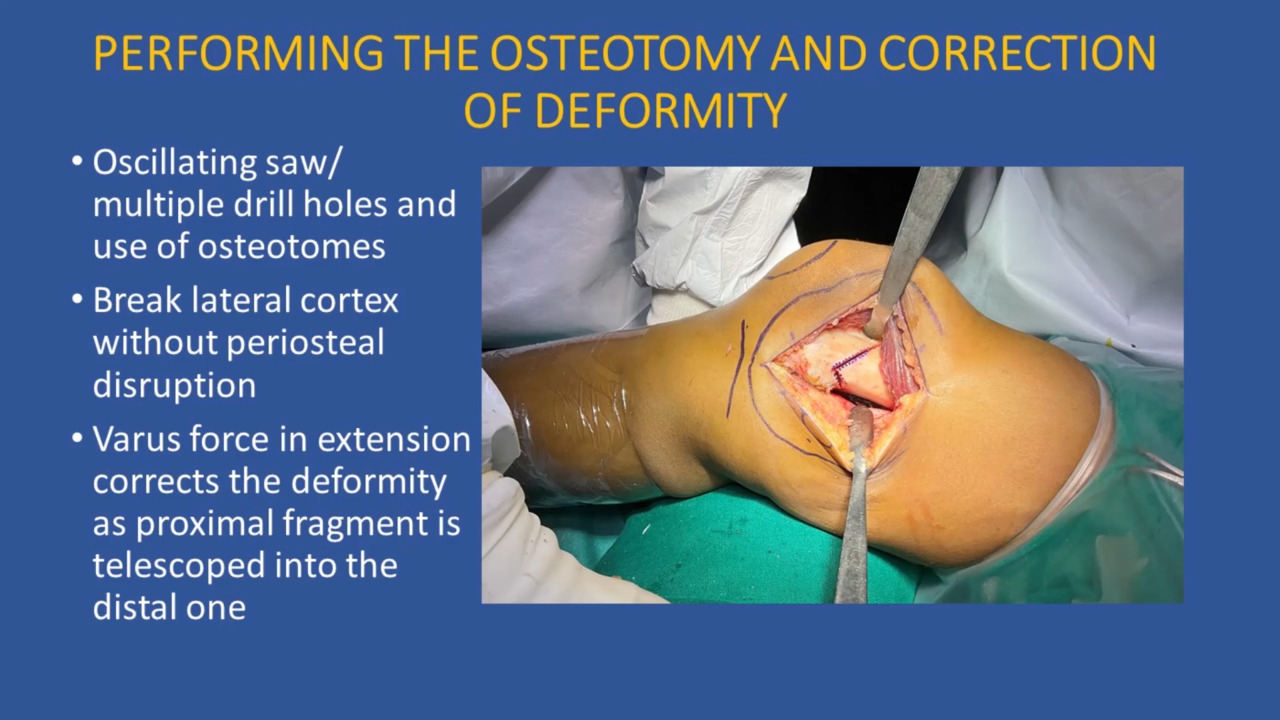 PERFORMING THE OSTEOTOMY AND CORRECTION OF DEFORMITY

• Oscillating saw/ multiple drill holes and use of osteotomes
• Break lateral cortex without periosteal disruption
• Varus force in extension corrects the deformity as proximal fragment is telescoped into the distal one